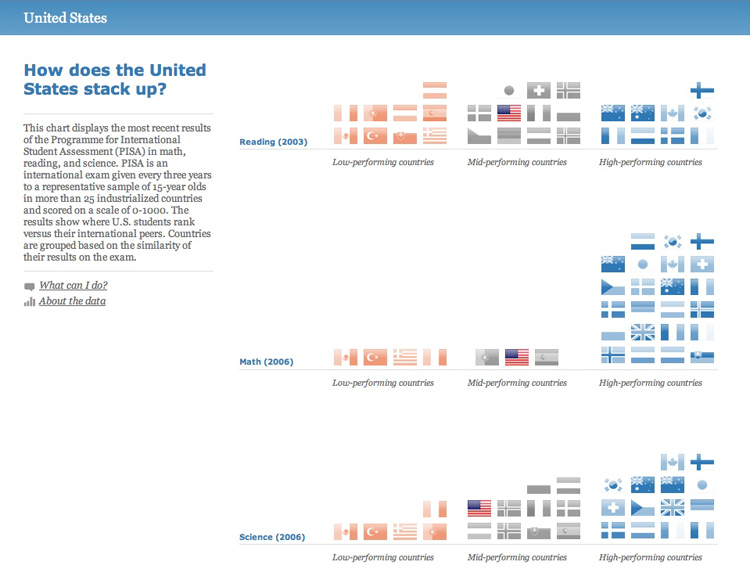 United States

How does the United States stack up?

This chart displays the most recent results of the Programme for International Student Assessment (PISA) in math, reading, and science. PISA is an international exam given every three years to a representative sample of 15-year olds in more than 25 industrialized countries and scored on a scale of 0-1000. The results show where U.S. students rank versus their international peers. Countries are grouped based on the similarity of their results on the exam.

What can I do?

About the data

Reading (2003)

Low-performing countries

Mid-performing countries

High-performing countries

Math (2006)

Low-performing countries

Mid-performing countries

High-performing countries

Science (2006)

Low-performing countries

Mid-performing countries

High-performing countries